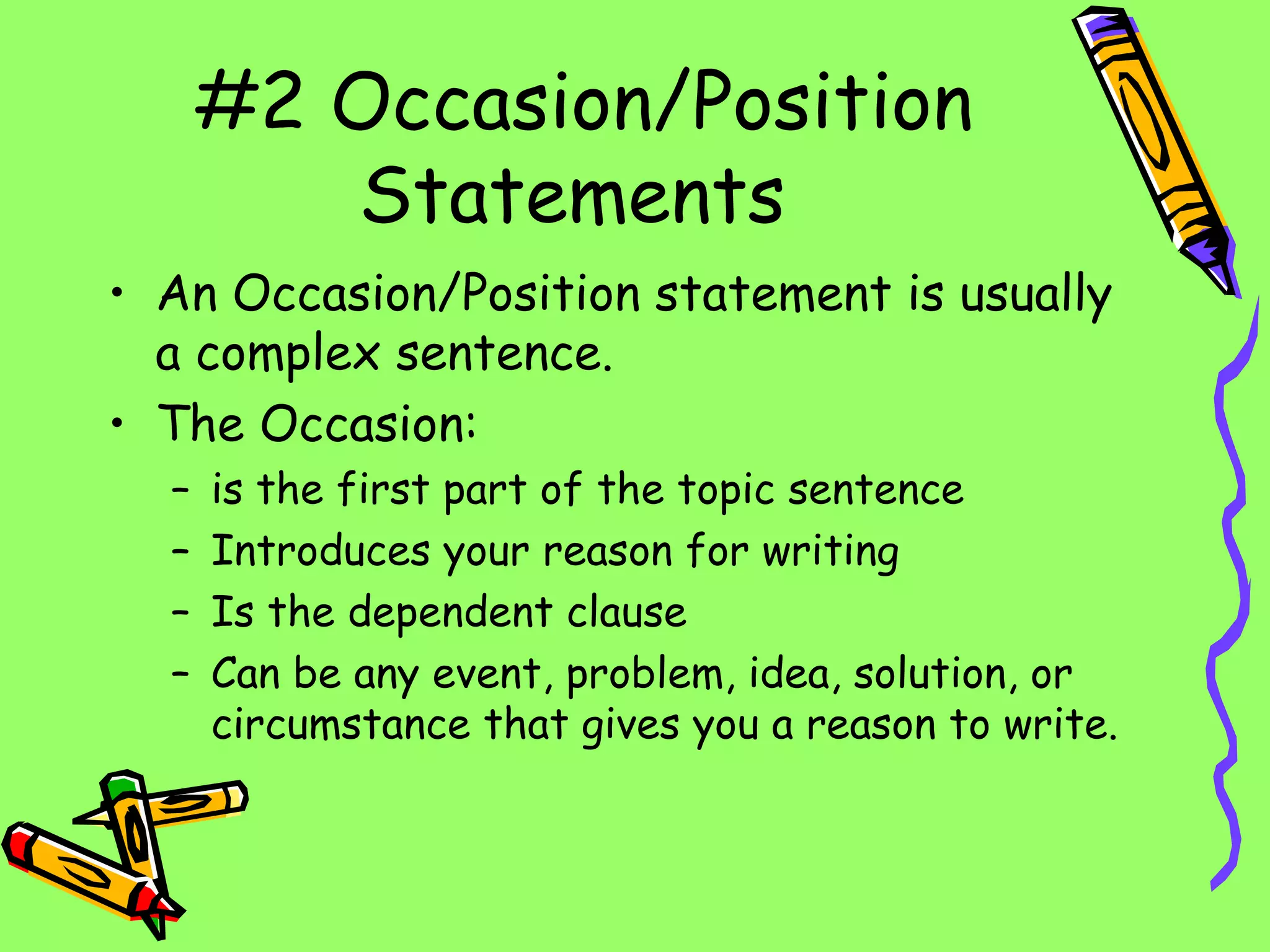 #2 Occasion/Position Statements

• An Occasion/Position statement is usually a complex sentence.
• The Occasion:
– is the first part of the topic sentence
– Introduces your reason for writing
– Is the dependent clause
– Can be any event, problem, idea, solution, or circumstance that gives you a reason to write.